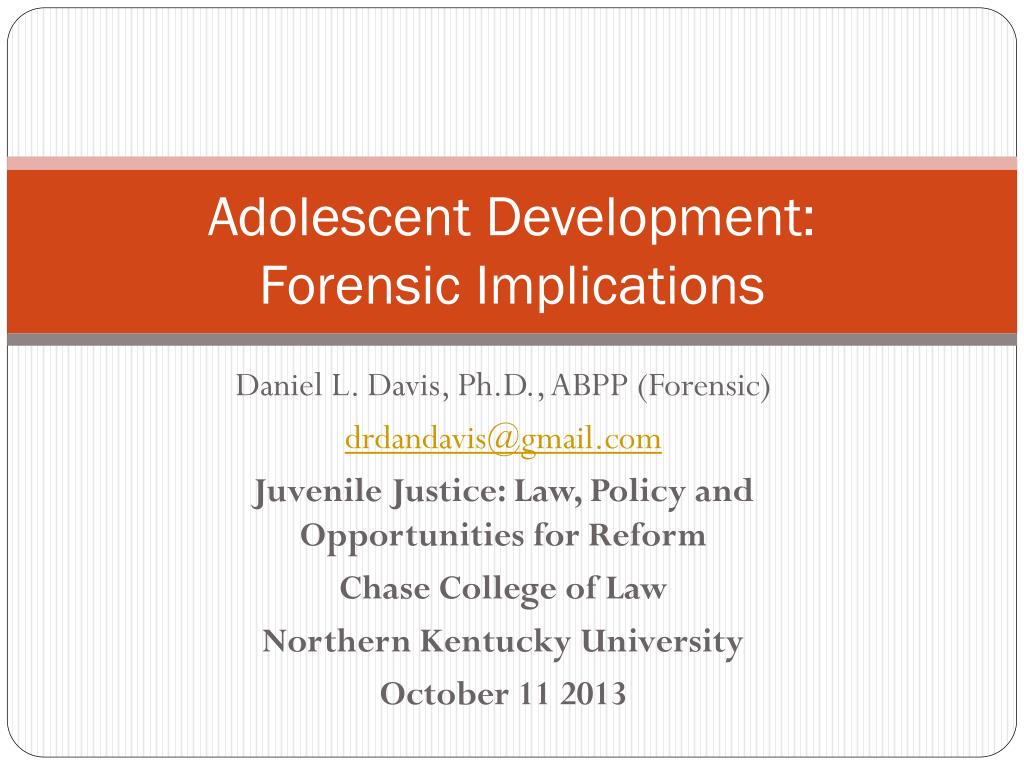 Adolescent Development: Forensic Implications

Daniel L. Davis, Ph.D., ABPP (Forensic)

drdandavis@gmail.com

Juvenile Justice: Law, Policy and Opportunities for Reform

Chase College of Law

Northern Kentucky University

October 11 2013